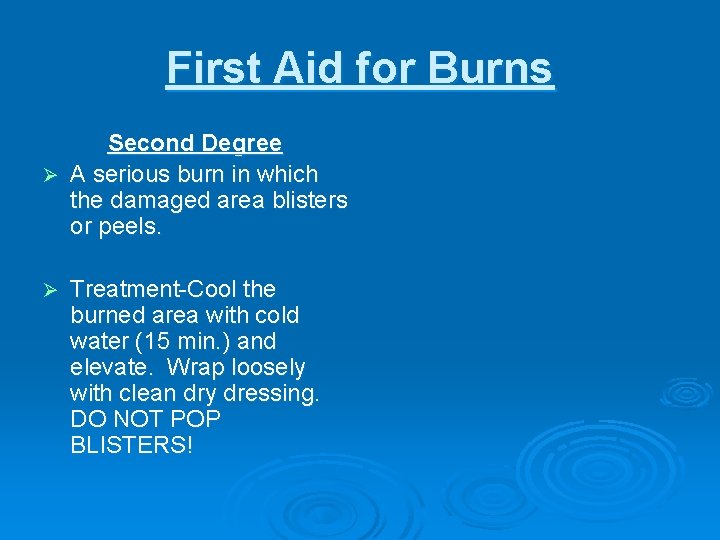 First Aid for Burns

Second Degree

➢ A serious burn in which the damaged area blisters or peels.

➢ Treatment-Cool the burned area with cold water (15 min.) and elevate.  Wrap loosely with clean dry dressing. DO NOT POP BLISTERS!